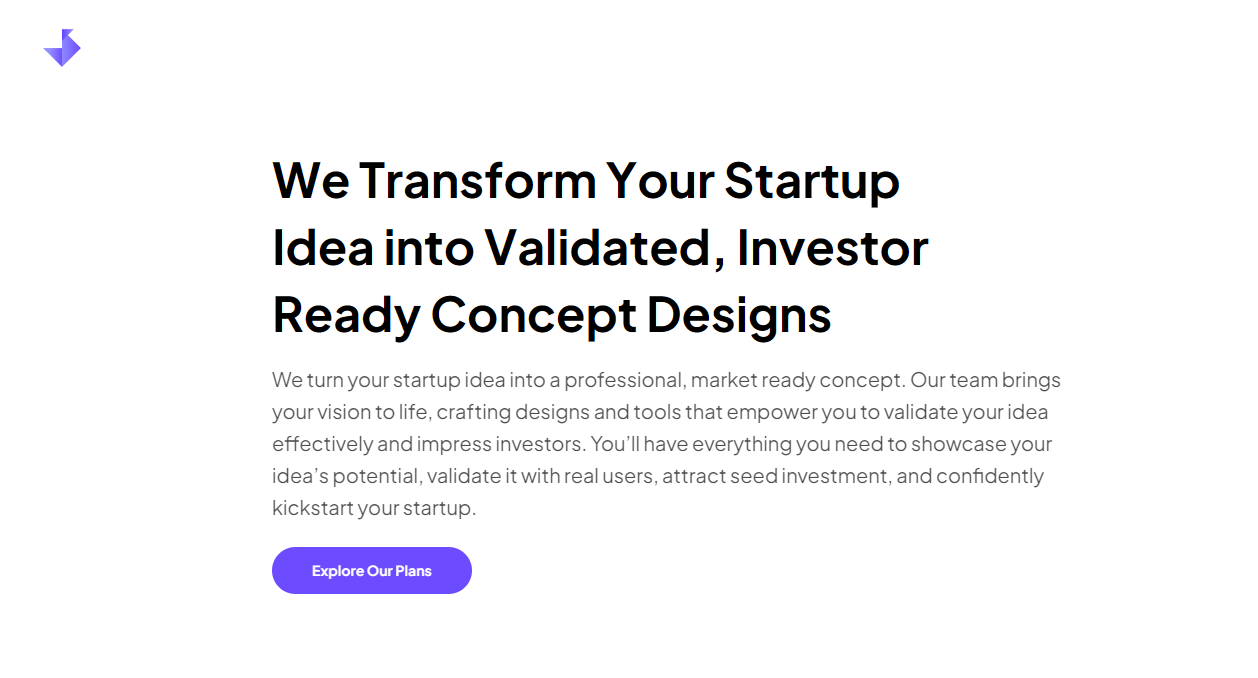 We Transform Your Startup Idea into Validated, Investor Ready Concept Designs

We turn your startup idea into a professional, market ready concept. Our team brings your vision to life, crafting designs and tools that empower you to validate your idea effectively and impress investors. You'll have everything you need to showcase your idea's potential, validate it with real users, attract seed investment, and confidently kickstart your startup.

Explore Our Plans